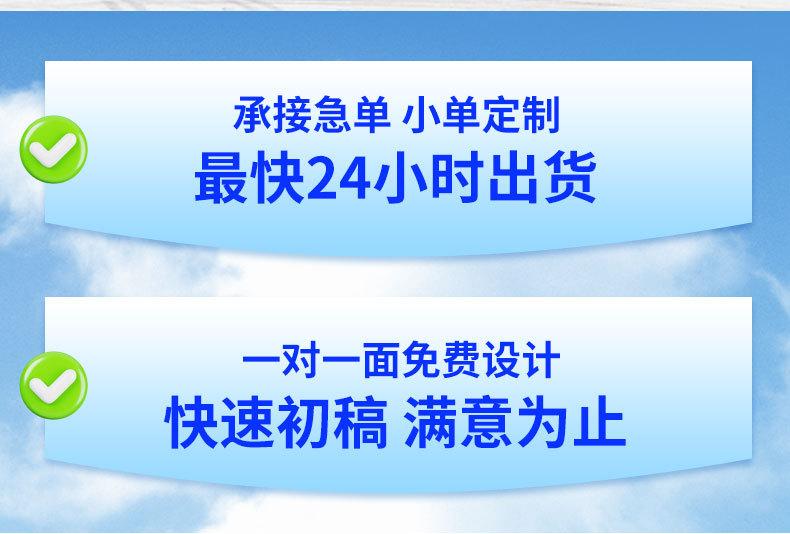 承接急单 小单定制
最快24小时出货

一对一面免费设计
快速初稿 满意为止